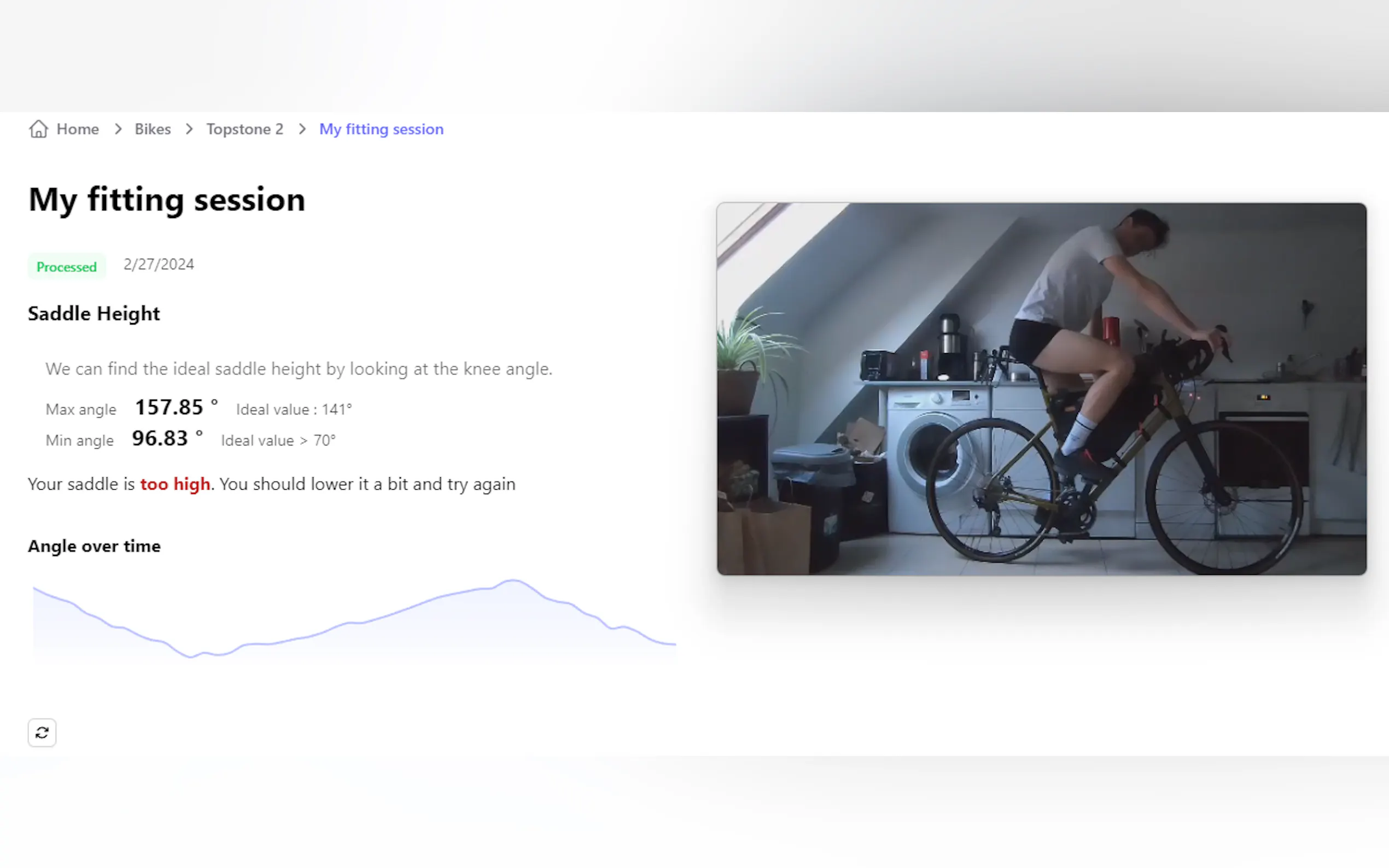 Home > Bikes > Topstone 2 > My fitting session

My fitting session

Processed 2/27/2024

Saddle Height

We can find the ideal saddle height by looking at the knee angle.

Max angle 157.85 ° Ideal value : 141°

Min angle 96.83 ° Ideal value > 70°

Your saddle is too high. You should lower it a bit and try again

Angle over time